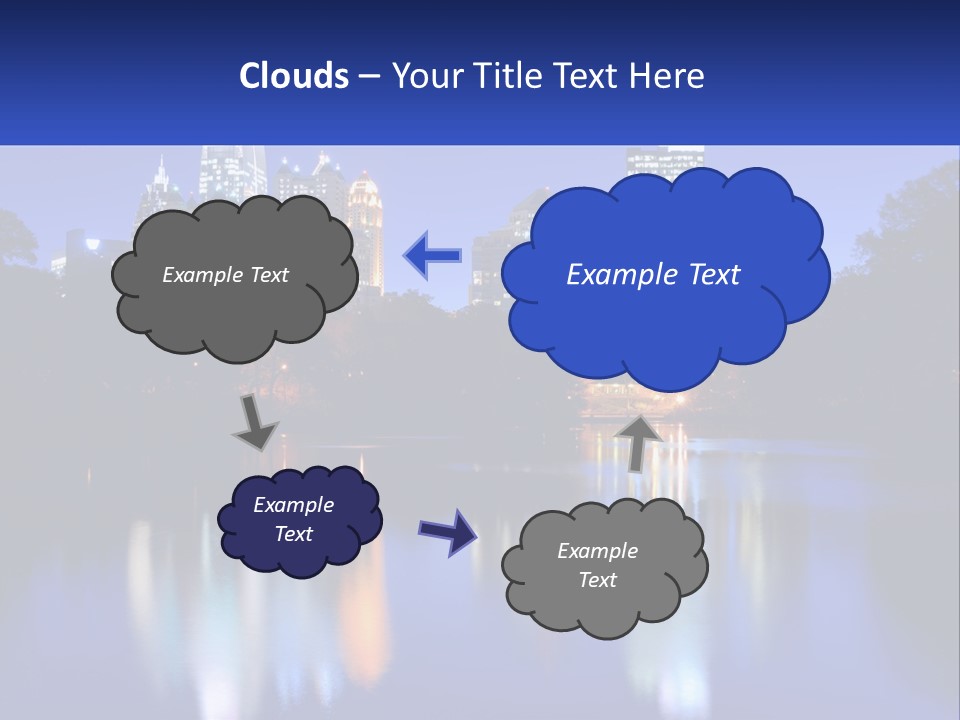 Clouds – Your Title Text Here

Example Text

Example Text

Example Text

Example Text